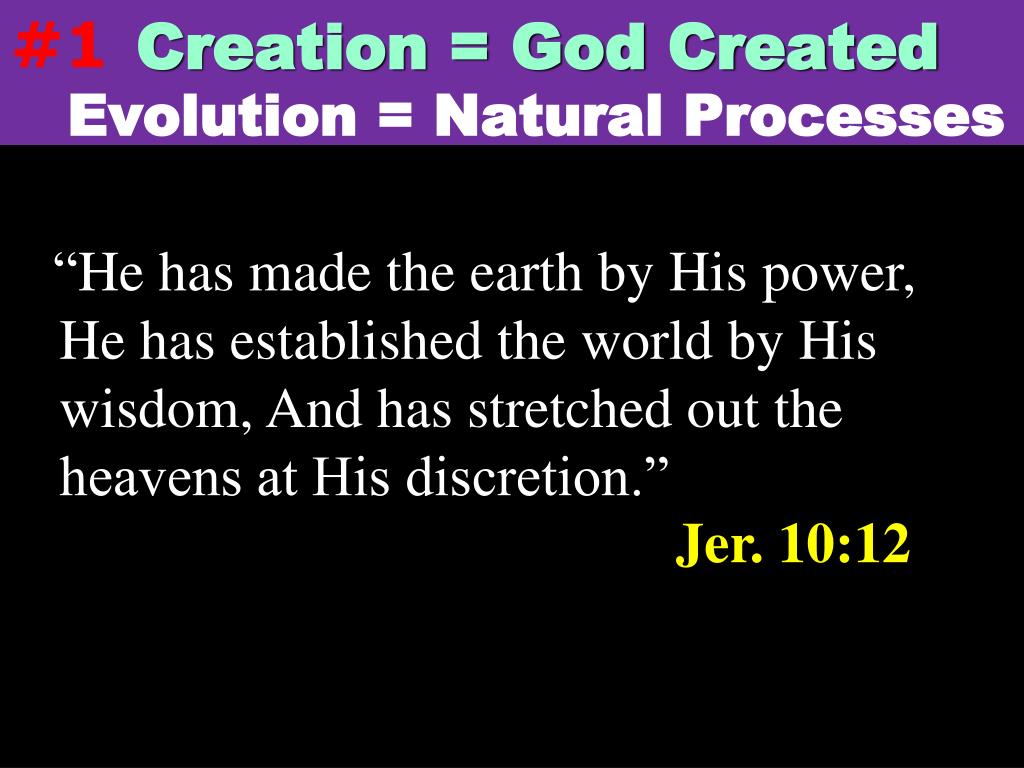 #1 Creation = God Created
Evolution = Natural Processes

“He has made the earth by His power, He has established the world by His wisdom, And has stretched out the heavens at His discretion.”

Jer. 10:12